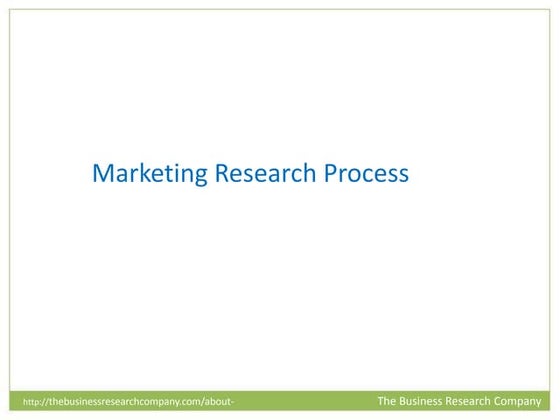 Marketing Research Process

http://thebusinessresearchcompany.com/about-

The Business Research Company